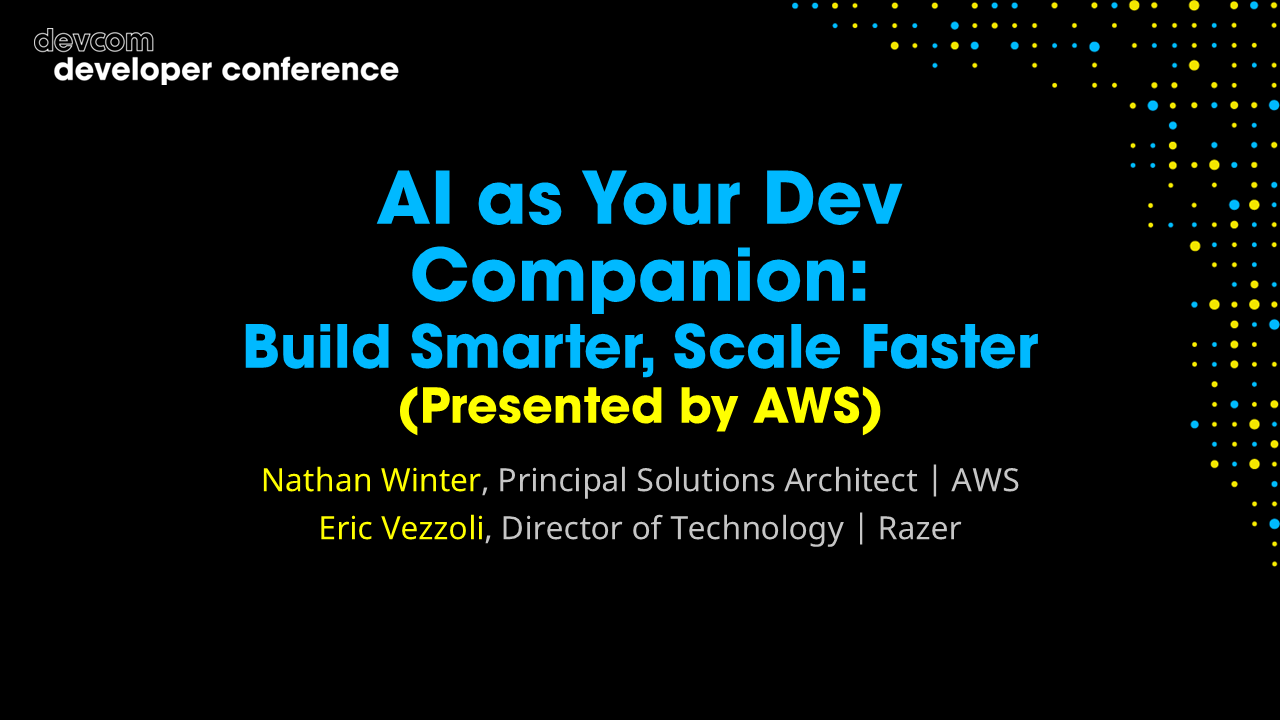 devcom
developer conference

AI as Your Dev Companion:
Build Smarter, Scale Faster
(Presented by AWS)

Nathan Winter, Principal Solutions Architect | AWS
Eric Vezzoli, Director of Technology | Razer